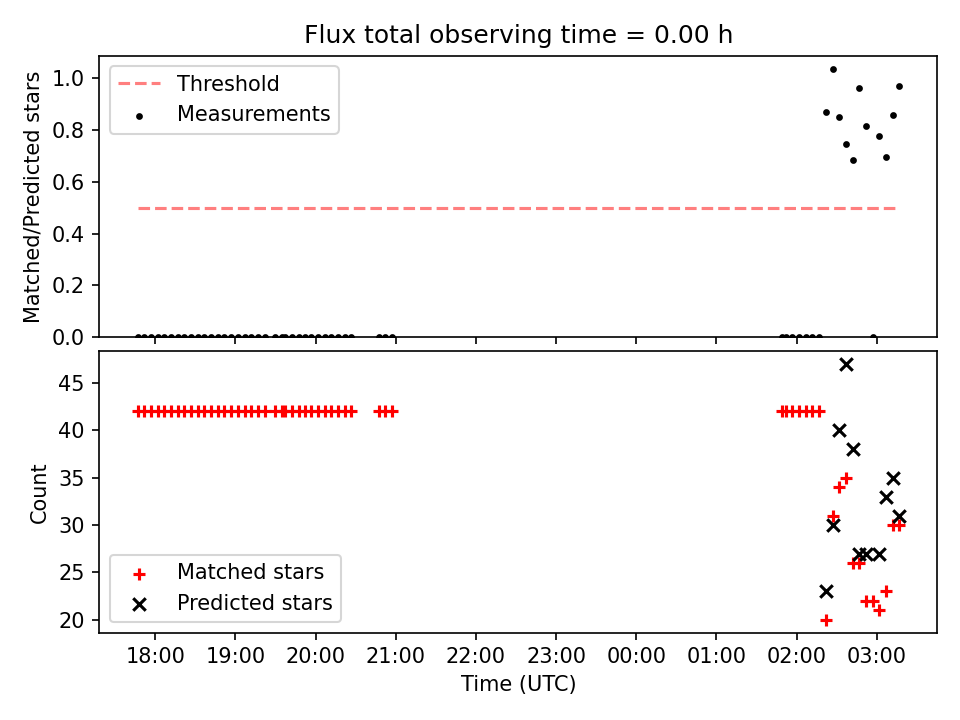 Flux total observing time = 0.00 h

Threshold
Measurements

Matched/Predicted stars

1.0
0.8
0.6
0.4
0.2
0.0

Count

45
40
35
30
25
20

Matched stars
Predicted stars

18:00 19:00 20:00 21:00 22:00 23:00 00:00 01:00 02:00 03:00

Time (UTC)